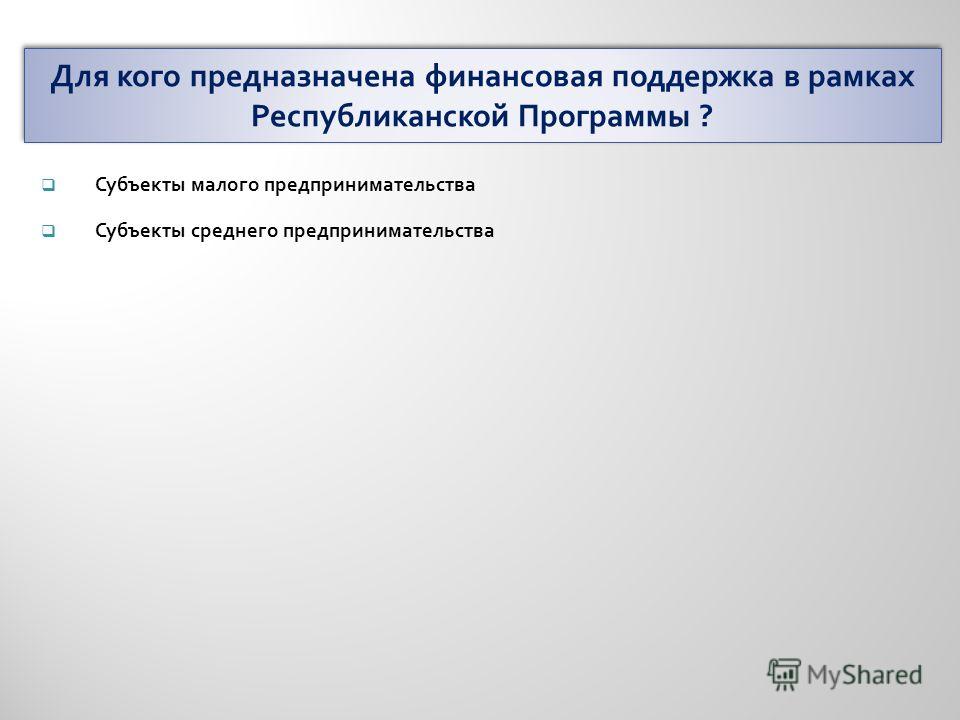 Для кого предназначена финансовая поддержка в рамках Республиканской Программы ?

Субъекты малого предпринимательства

Субъекты среднего предпринимательства

MyShared